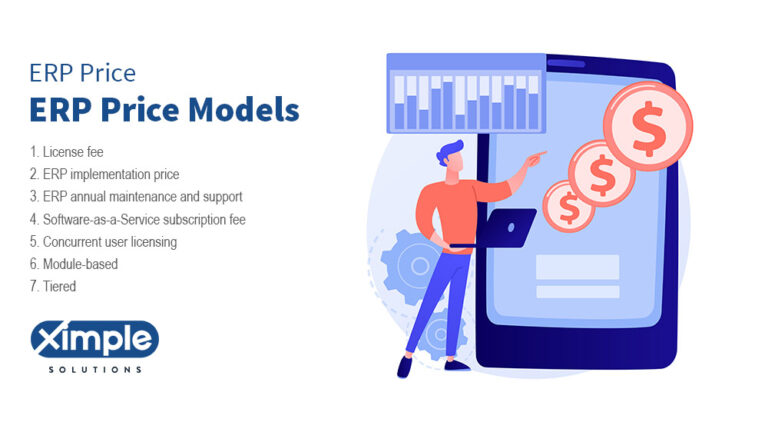 ERP Price
ERP Price Models

1. License fee
2. ERP implementation price
3. ERP annual maintenance and support
4. Software-as-a-Service subscription fee
5. Concurrent user licensing
6. Module-based
7. Tiered

Ximple
SOLUTIONS

$
$
$